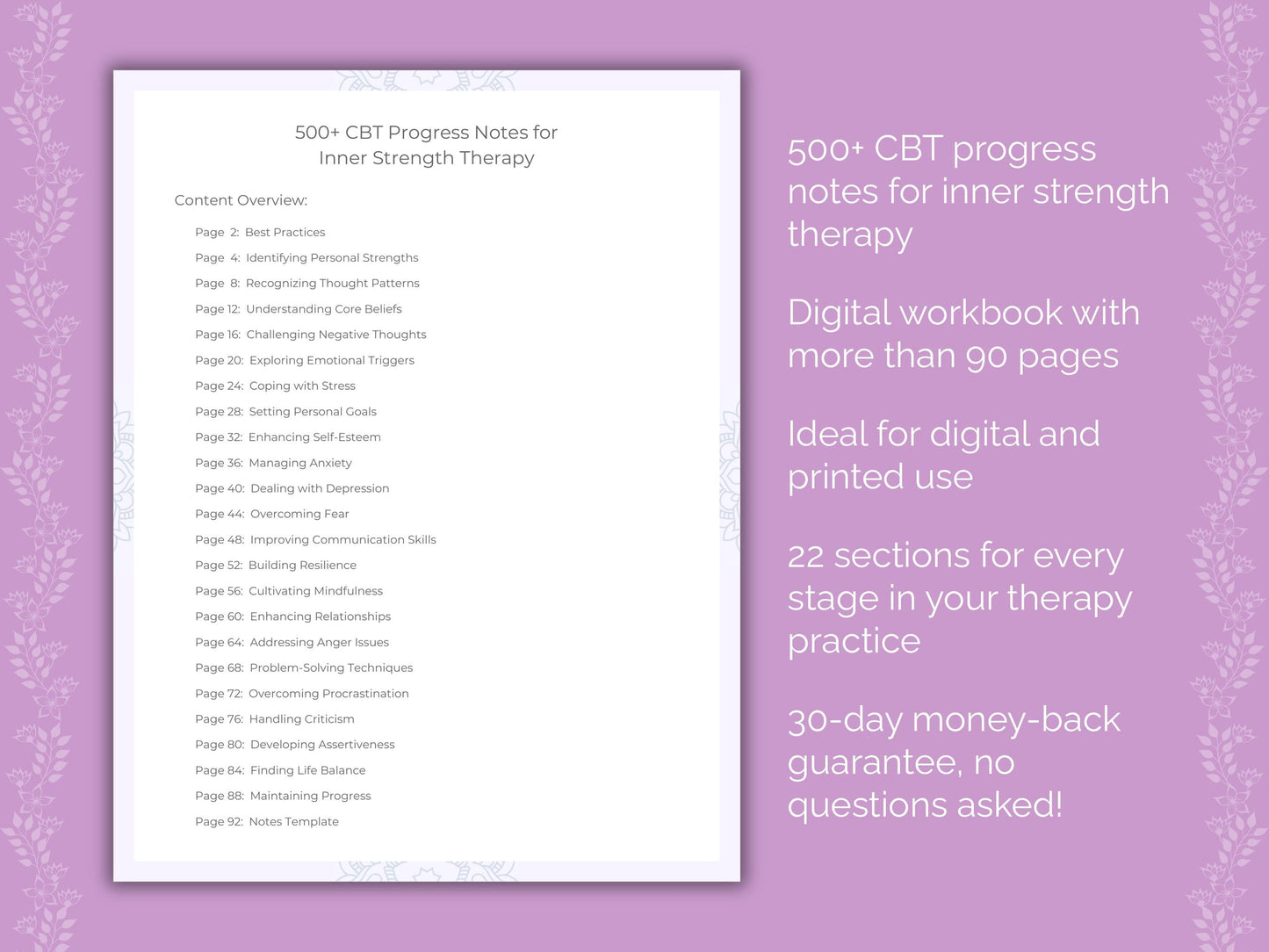 500+ CBT Progress Notes for Inner Strength Therapy

Content Overview:

Page 2: Best Practices
Page 4: Identifying Personal Strengths
Page 8: Recognizing Thought Patterns
Page 12: Understanding Core Beliefs
Page 16: Challenging Negative Thoughts
Page 20: Exploring Emotional Triggers
Page 24: Coping with Stress
Page 28: Setting Personal Goals
Page 32: Enhancing Self-Esteem
Page 36: Managing Anxiety
Page 40: Dealing with Depression
Page 44: Overcoming Fear
Page 48: Improving Communication Skills
Page 52: Building Resilience
Page 56: Cultivating Mindfulness
Page 60: Enhancing Relationships
Page 64: Addressing Anger Issues
Page 68: Problem-Solving Techniques
Page 72: Overcoming Procrastination
Page 76: Handling Criticism
Page 80: Developing Assertiveness
Page 84: Finding Life Balance
Page 88: Maintaining Progress
Page 92: Notes Template

500+ CBT progress notes for inner strength therapy

Digital workbook with more than 90 pages

Ideal for digital and printed use

22 sections for every stage in your therapy practice

30-day money-back guarantee, no questions asked!